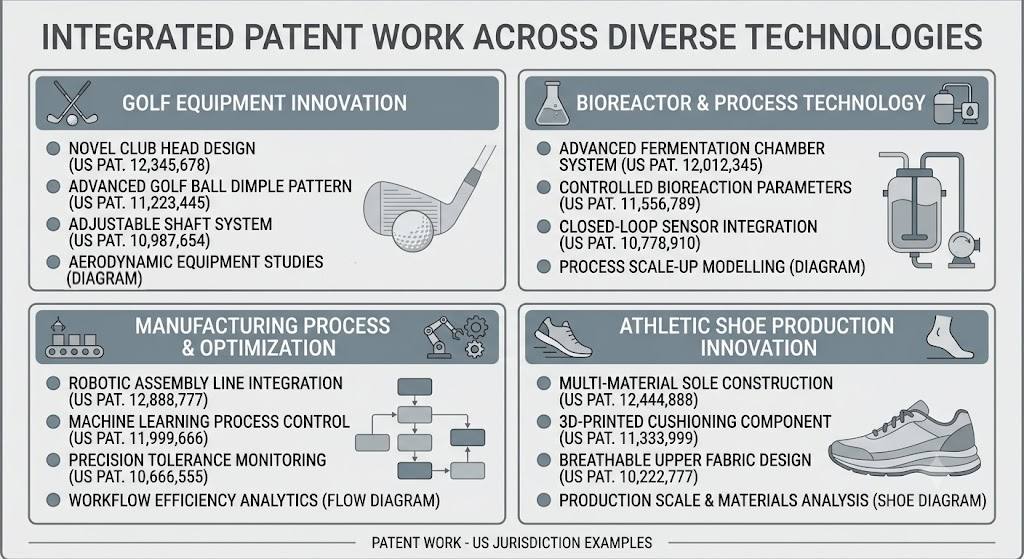 INTEGRATED PATENT WORK ACROSS DIVERSE TECHNOLOGIES

GOLF EQUIPMENT INNOVATION

NOVEL CLUB HEAD DESIGN (US PAT. 12,345,678)
ADVANCED GOLF BALL DIMPLE PATTERN (US PAT. 11,223,445)
ADJUSTABLE SHAFT SYSTEM (US PAT. 10,987,654)
AERODYNAMIC EQUIPMENT STUDIES (DIAGRAM)

BIOREACTOR & PROCESS TECHNOLOGY

ADVANCED FERMENTATION CHAMBER SYSTEM (US PAT. 12,012,345)
CONTROLLED BIOREACTION PARAMETERS (US PAT. 11,556,789)
CLOSED-LOOP SENSOR INTEGRATION (US PAT. 10,778,910)
PROCESS SCALE-UP MODELLING (DIAGRAM)

MANUFACTURING PROCESS & OPTIMIZATION

ROBOTIC ASSEMBLY LINE INTEGRATION (US PAT. 12,888,777)
MACHINE LEARNING PROCESS CONTROL (US PAT. 11,999,666)
PRECISION TOLERANCE MONITORING (US PAT. 10,666,555)
WORKFLOW EFFICIENCY ANALYTICS (FLOW DIAGRAM)

ATHLETIC SHOE PRODUCTION INNOVATION

MULTI-MATERIAL SOLE CONSTRUCTION (US PAT. 12,444,888)
3D-PRINTED CUSHIONING COMPONENT (US PAT. 11,333,999)
BREATHABLE UPPER FABRIC DESIGN (US PAT. 10,222,777)
PRODUCTION SCALE & MATERIALS ANALYSIS (SHOE DIAGRAM)

PATENT WORK - US JURISDICTION EXAMPLES